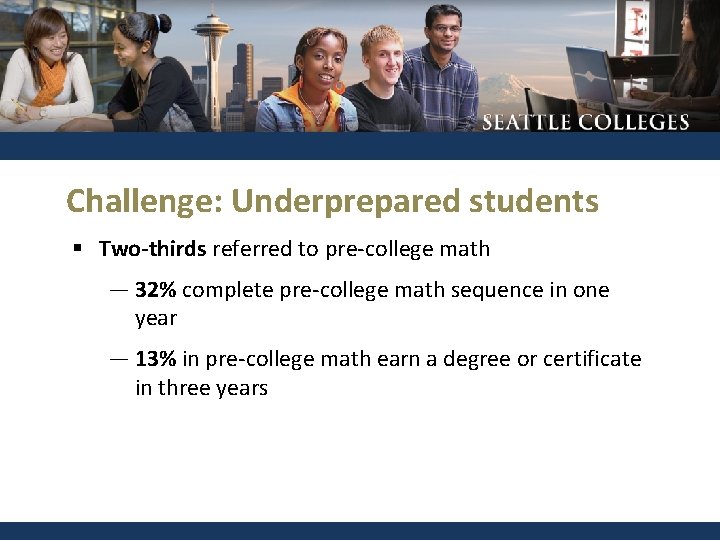 SEATTLE COLLEGES

Challenge: Underprepared students

▪ Two-thirds referred to pre-college math

— 32% complete pre-college math sequence in one year

— 13% in pre-college math earn a degree or certificate in three years